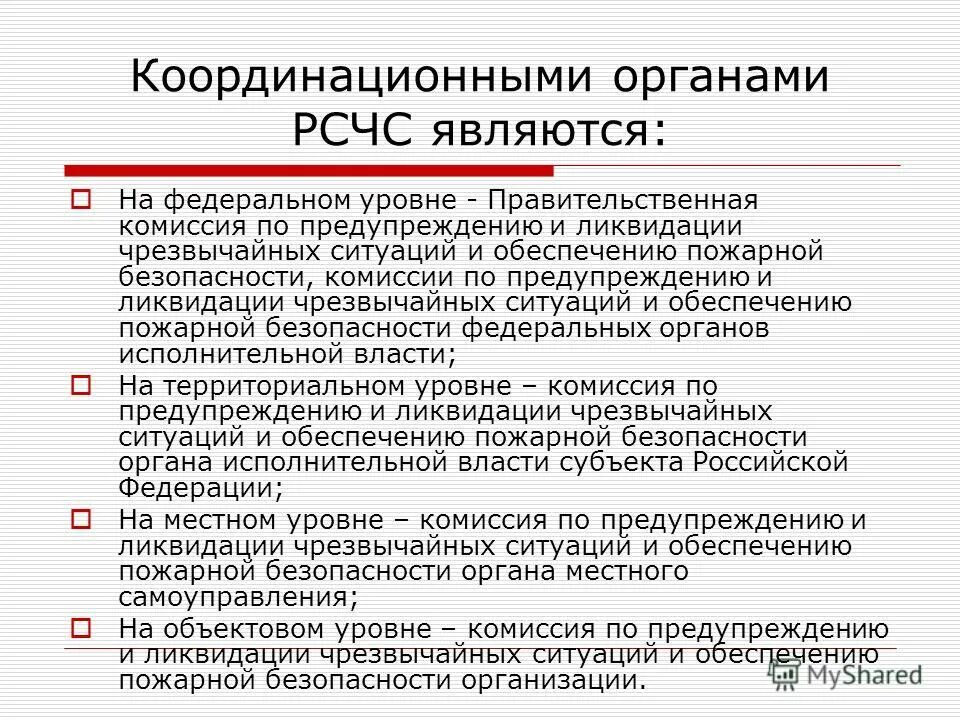 Координационными органами РСЧС являются:

На федеральном уровне - Правительственная комиссия по предупреждению и ликвидации чрезвычайных ситуаций и обеспечению пожарной безопасности, комиссии по предупреждению и ликвидации чрезвычайных ситуаций и обеспечению пожарной безопасности федеральных органов исполнительной власти;

На территориальном уровне – комиссия по предупреждению и ликвидации чрезвычайных ситуаций и обеспечению пожарной безопасности органа исполнительной власти субъекта Российской Федерации;

На местном уровне – комиссия по предупреждению и ликвидации чрезвычайных ситуаций и обеспечению пожарной безопасности органа местного самоуправления;

На объектовом уровне – комиссия по предупреждению и ликвидации чрезвычайных ситуаций и обеспечению пожарной безопасности организации.

MyShared